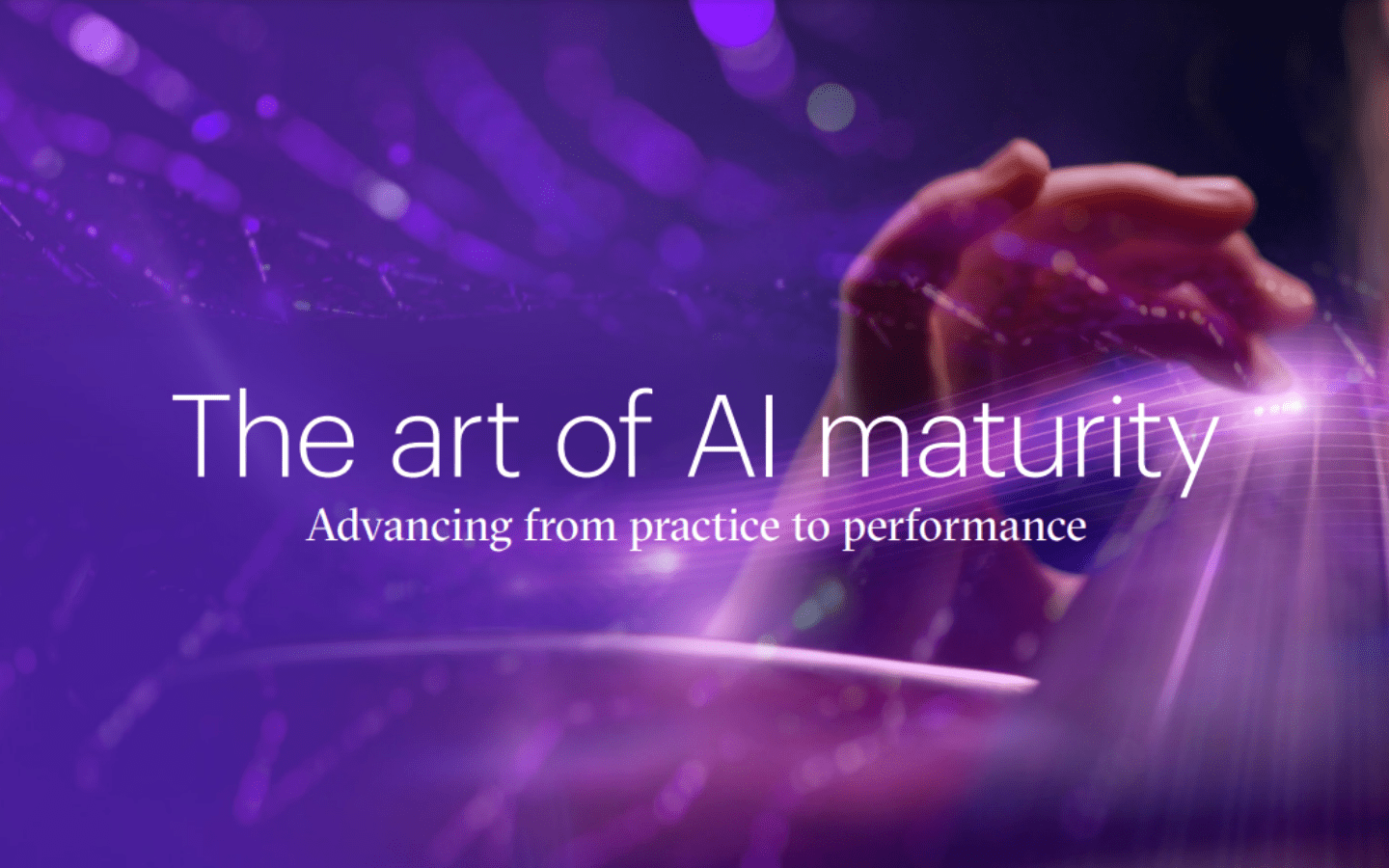 The art of AI maturity

Advancing from practice to performance